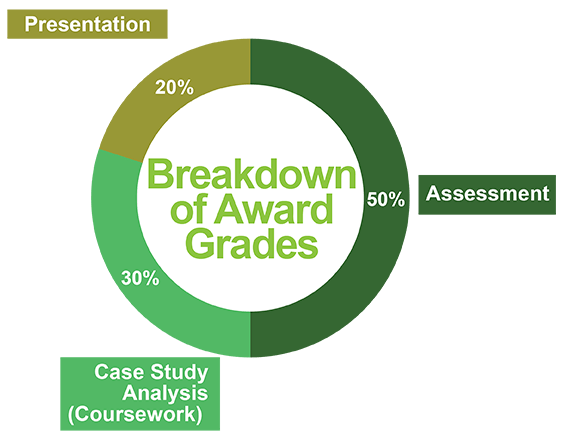 Presentation

20%

Breakdown of Award Grades

50%

Assessment

30%

Case Study Analysis (Coursework)